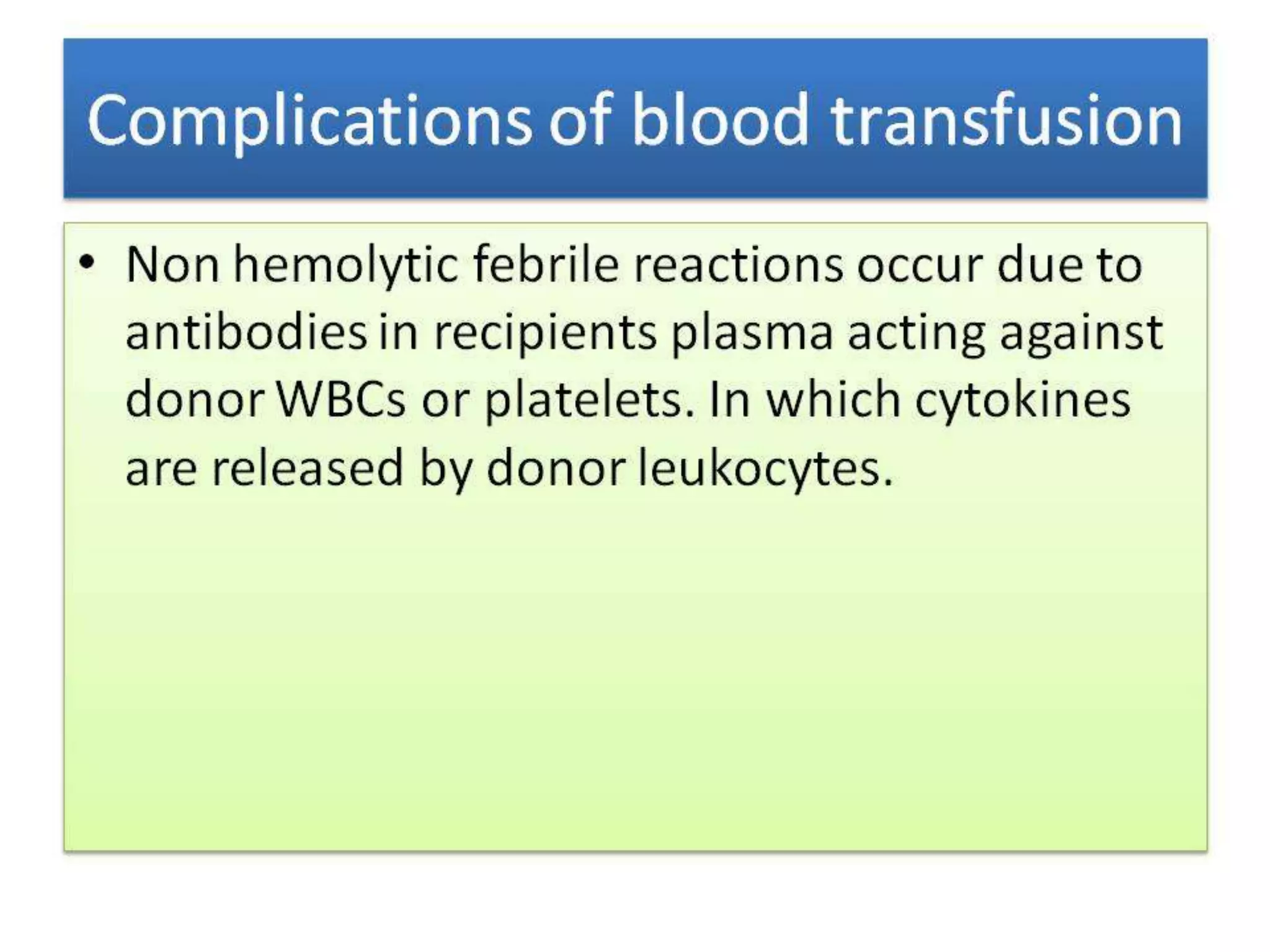 Complications of blood transfusion

• Non hemolytic febrile reactions occur due to antibodies in recipients plasma acting against donor WBCs or platelets. In which cytokines are released by donor leukocytes.